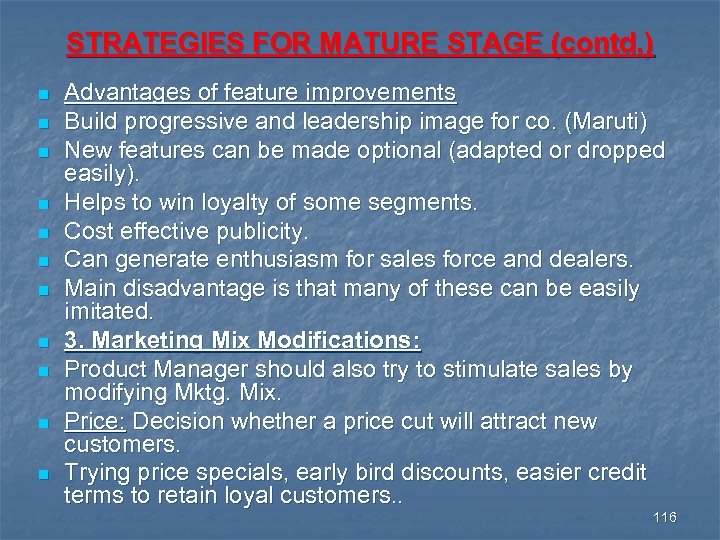 STRATEGIES FOR MATURE STAGE (contd.)

- Advantages of feature improvements
- Build progressive and leadership image for co. (Maruti)
- New features can be made optional (adapted or dropped easily).
- Helps to win loyalty of some segments.
- Cost effective publicity.
- Can generate enthusiasm for sales force and dealers.
- Main disadvantage is that many of these can be easily imitated.
- 3. Marketing Mix Modifications:
- Product Manager should also try to stimulate sales by modifying Mktg. Mix.
- Price: Decision whether a price cut will attract new customers.
- Trying price specials, early bird discounts, easier credit terms to retain loyal customers..

116